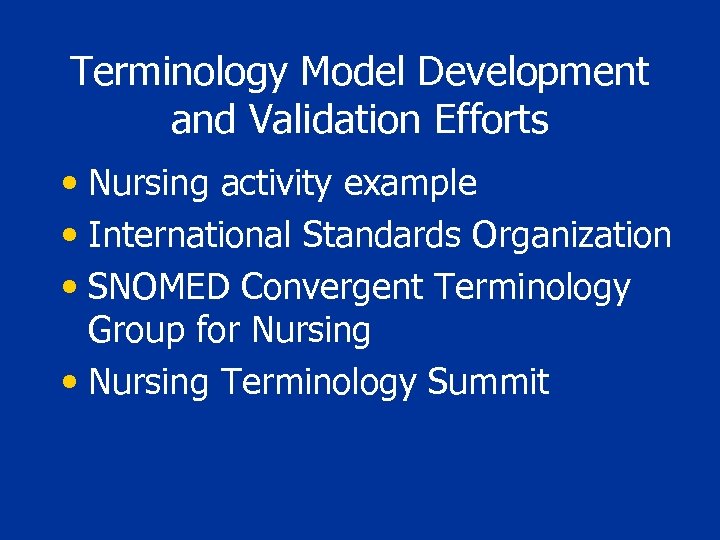 Terminology Model Development and Validation Efforts

• Nursing activity example
• International Standards Organization
• SNOMED Convergent Terminology Group for Nursing
• Nursing Terminology Summit